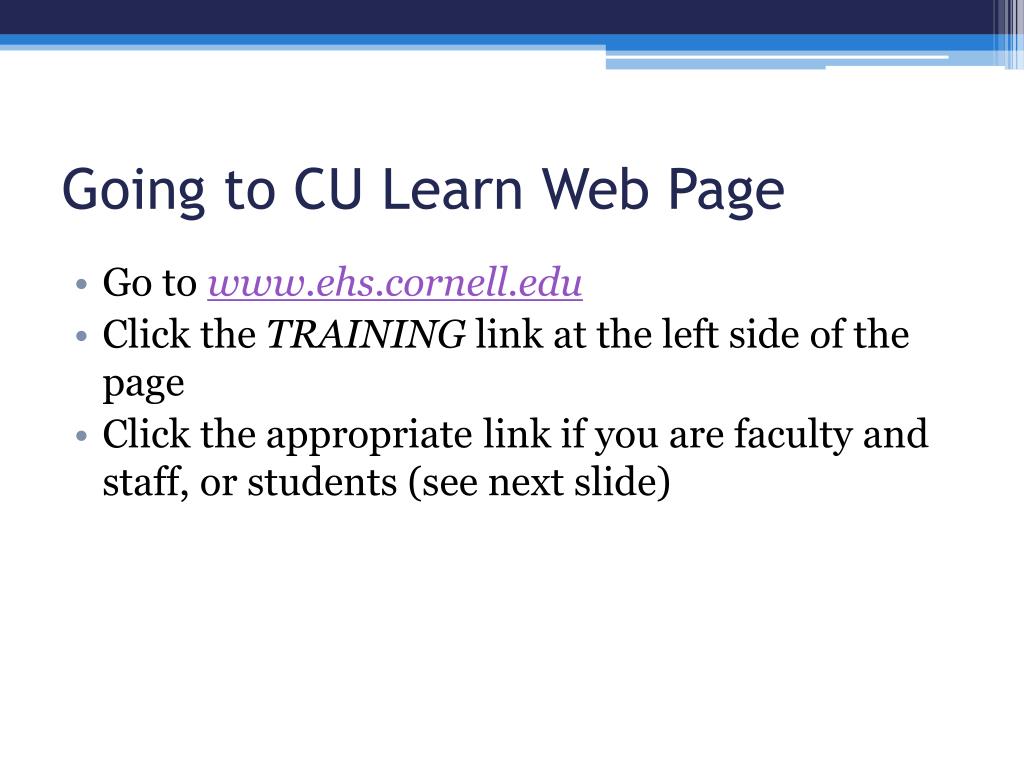 Going to CU Learn Web Page

• Go to www.ehs.cornell.edu
• Click the TRAINING link at the left side of the page
• Click the appropriate link if you are faculty and staff, or students (see next slide)